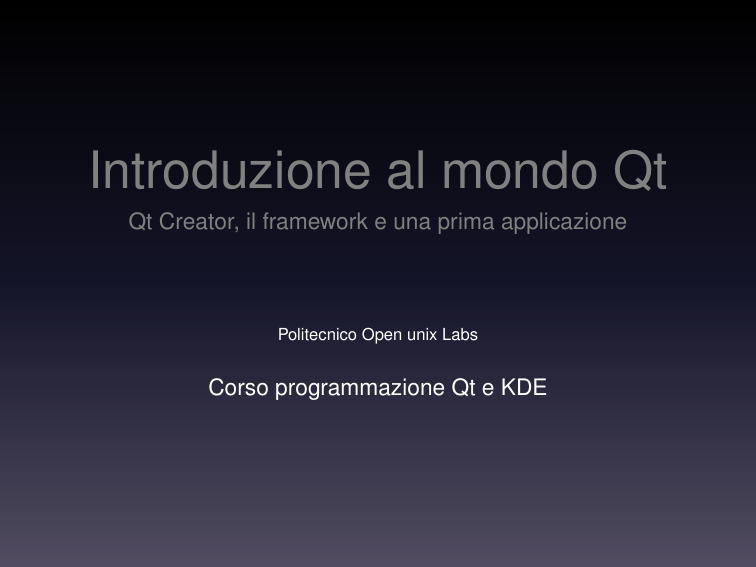 Introduzione al mondo Qt

Qt Creator, il framework e una prima applicazione

Politecnico Open unix Labs

Corso programmazione Qt e KDE